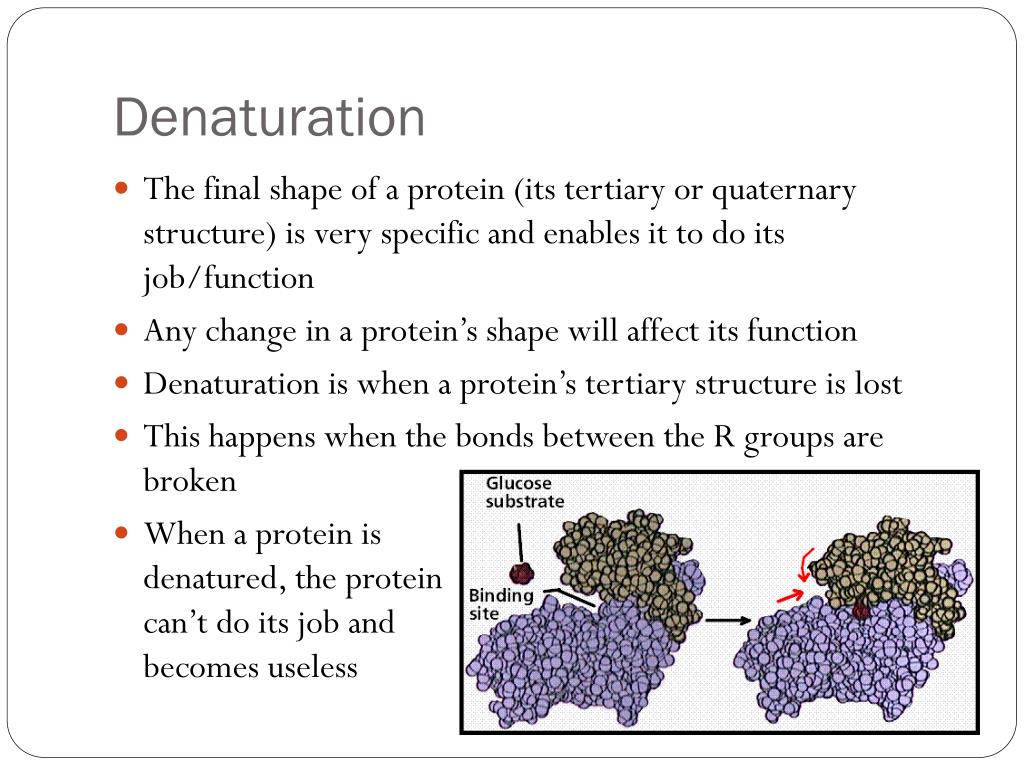 Denaturation

The final shape of a protein (its tertiary or quaternary structure) is very specific and enables it to do its job/function

Any change in a protein's shape will affect its function

Denaturation is when a protein's tertiary structure is lost

This happens when the bonds between the R groups are broken

When a protein is denatured, the protein can't do its job and becomes useless

Glucose substrate

Binding site